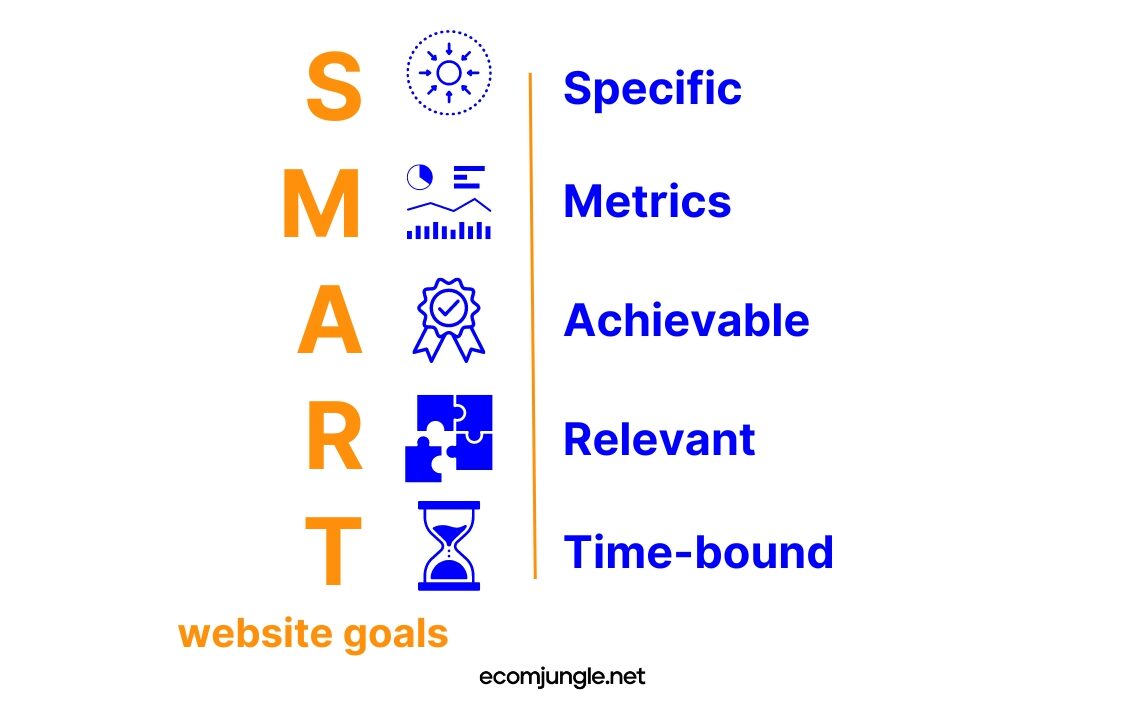 S Specific
M Metrics
A Achievable
R Relevant
T Time-bound

website goals

ecomjungle.net